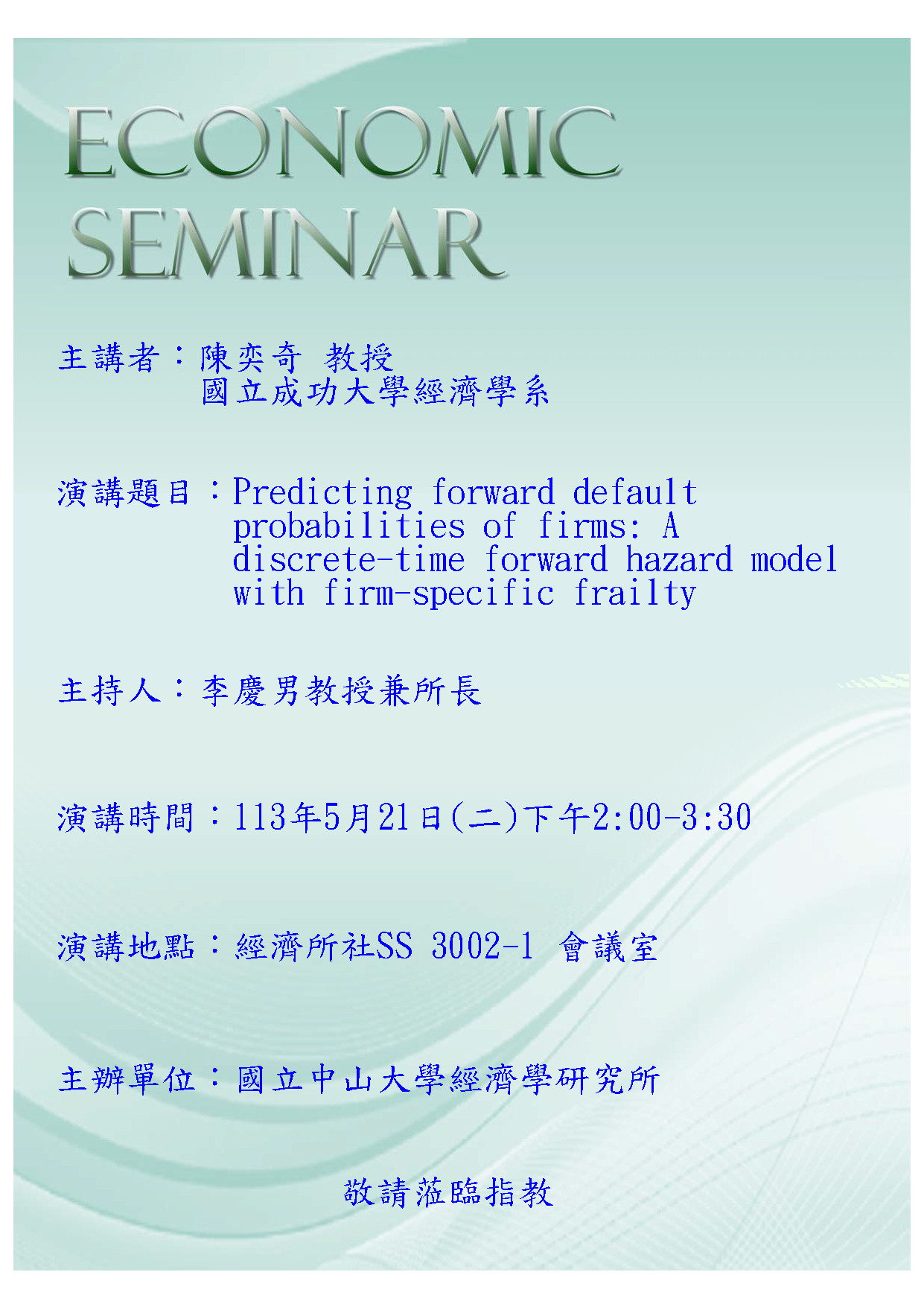 ECONOMIC SEMINAR

主講者：陳奕奇 教授
國立成功大學經濟學系

演講題目：Predicting forward default probabilities of firms: A discrete-time forward hazard model with firm-specific frailty

主持人：李慶男教授兼所長

演講時間：113年5月21日(二)下午2:00-3:30

演講地點：經濟所社SS 3002-1 會議室

主辦單位：國立中山大學經濟學研究所

敬請蒞臨指教